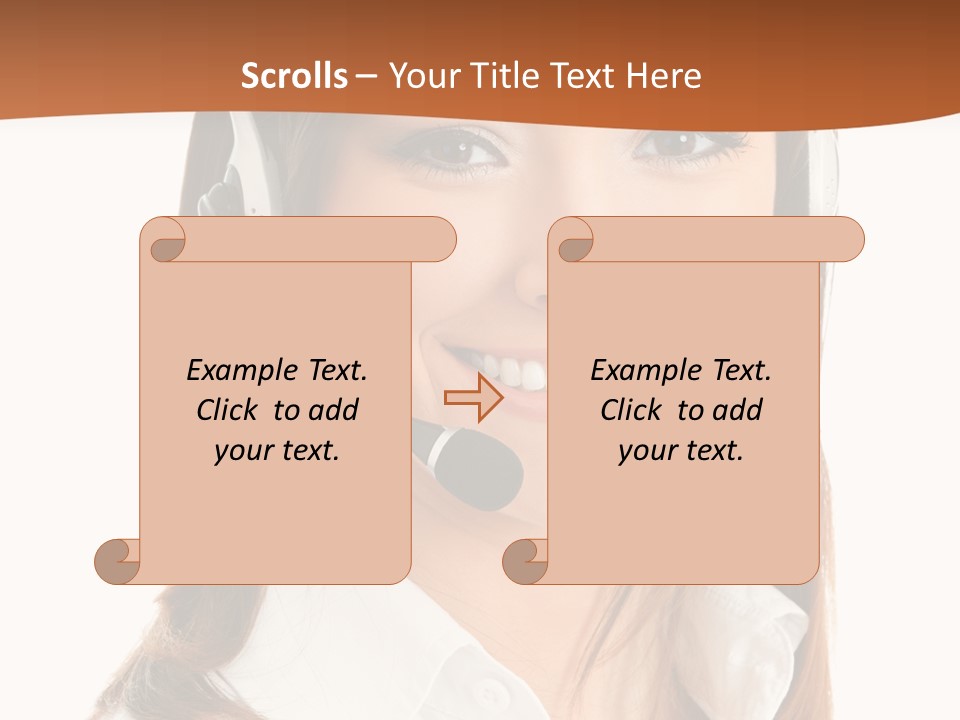 Scrolls – Your Title Text Here

Example Text. Click to add your text.

Example Text. Click to add your text.